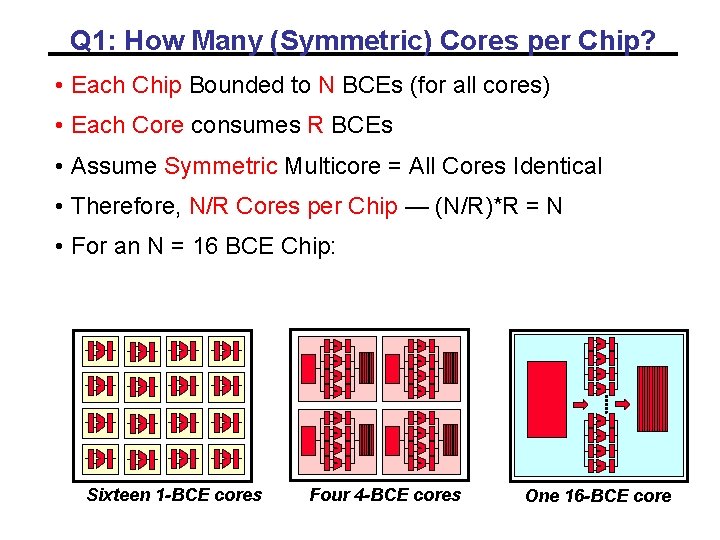 Q1: How Many (Symmetric) Cores per Chip?

• Each Chip Bounded to N BCEs (for all cores)

• Each Core consumes R BCEs

• Assume Symmetric Multicore = All Cores Identical

• Therefore, N/R Cores per Chip — (N/R)*R = N

• For an N = 16 BCE Chip:

Sixteen 1-BCE cores

Four 4-BCE cores

One 16-BCE core